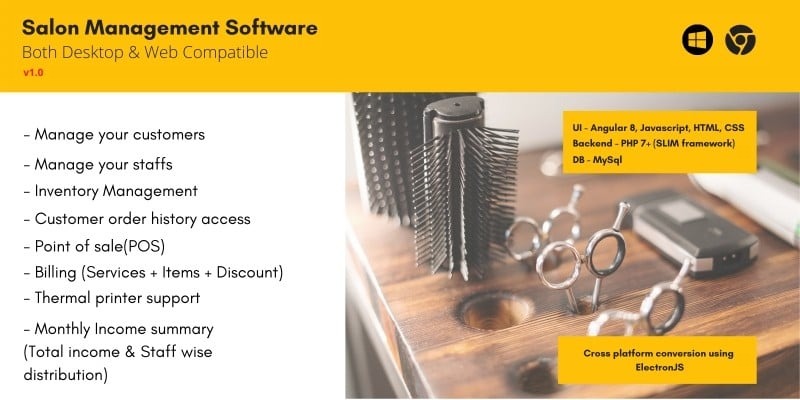 Salon Management Software
Both Desktop & Web Compatible
v1.0

- Manage your customers
- Manage your staffs
- Inventory Management
- Customer order history access
- Point of sale(POS)
- Billing (Services + Items + Discount)
- Thermal printer support
- Monthly Income summary (Total income & Staff wise distribution)

UI - Angular 8, Javascript, HTML, CSS
Backend - PHP 7+ (SLIM framework)
DB - MySql

Cross platform conversion using ElectronJS